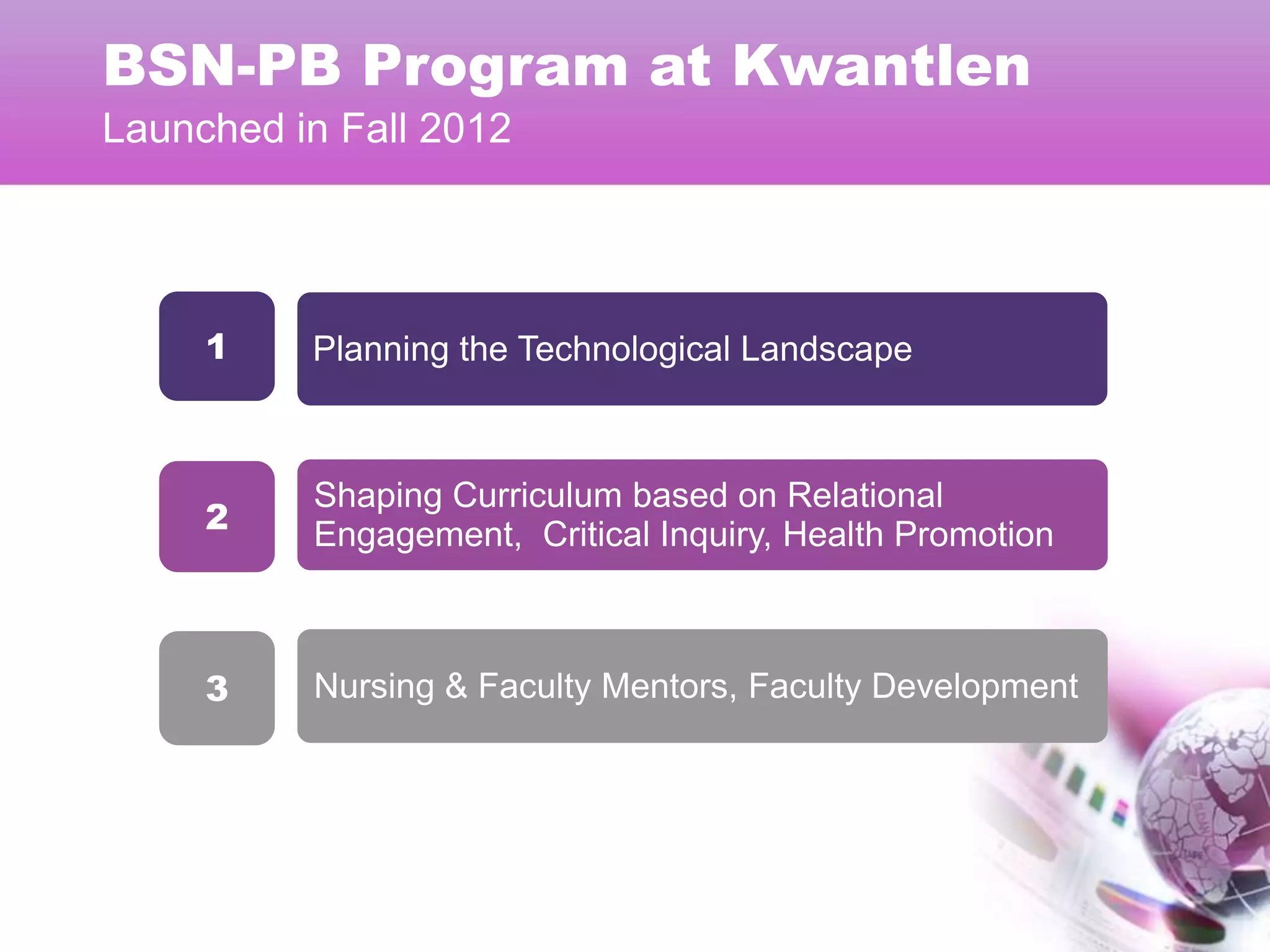 BSN-PB Program at Kwantlen

Launched in Fall 2012

1

Planning the Technological Landscape

2

Shaping Curriculum based on Relational Engagement,  Critical Inquiry, Health Promotion

3

Nursing & Faculty Mentors, Faculty Development